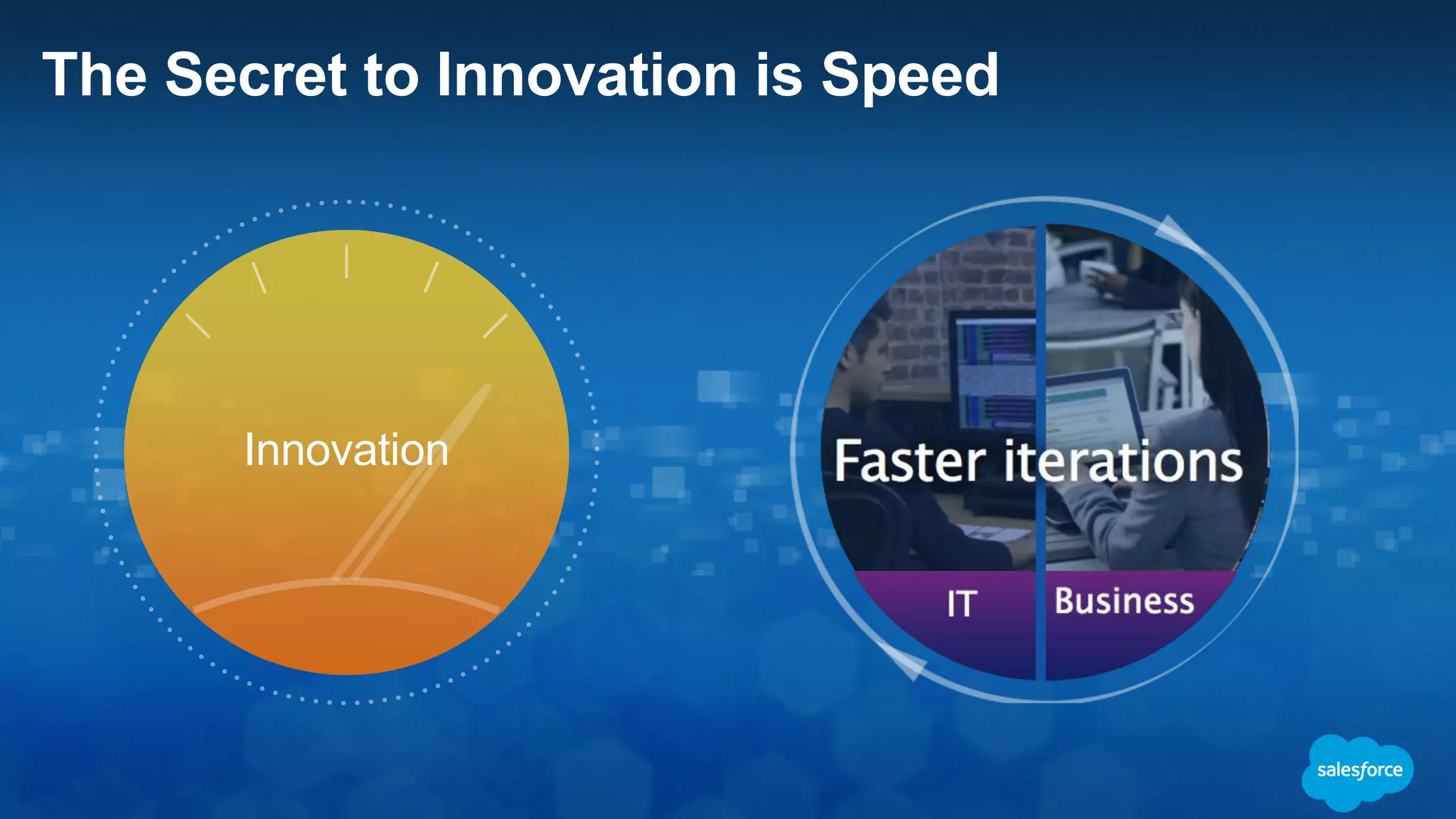 The Secret to Innovation is Speed

Innovation

Faster iterations

IT

Business

salesforce